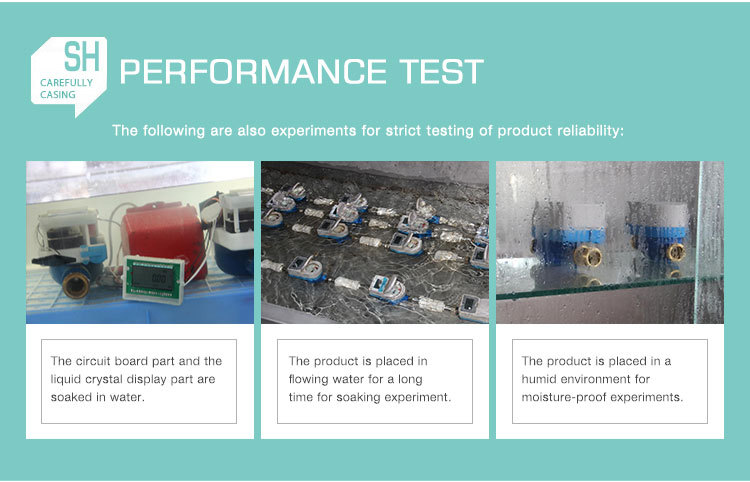 SH
CAREFULLY CASING

PERFORMANCE TEST

The following are also experiments for strict testing of product reliability:

The circuit board part and the liquid crystal display part are soaked in water.

The product is placed in flowing water for a long time for soaking experiment.

The product is placed in a humid environment for moisture-proof experiments.